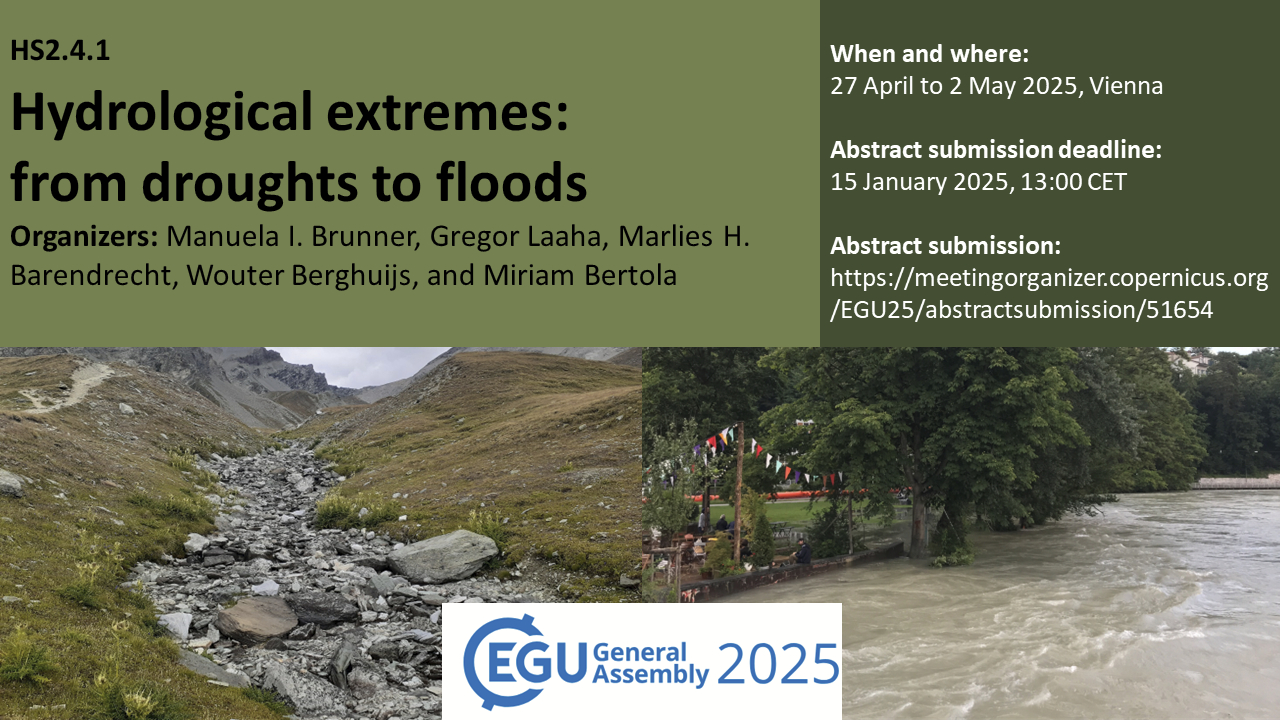 HS2.4.1

Hydrological extremes: from droughts to floods

Organizers: Manuela I. Brunner, Gregor Laaha, Marlies H. Barendrecht, Wouter Berghuijs, and Miriam Bertola

When and where:
27 April to 2 May 2025, Vienna

Abstract submission deadline:
15 January 2025, 13:00 CET

Abstract submission:
https://meetingorganizer.copernicus.org/EGU25/abstractsubmission/51654

EGU General Assembly 2025